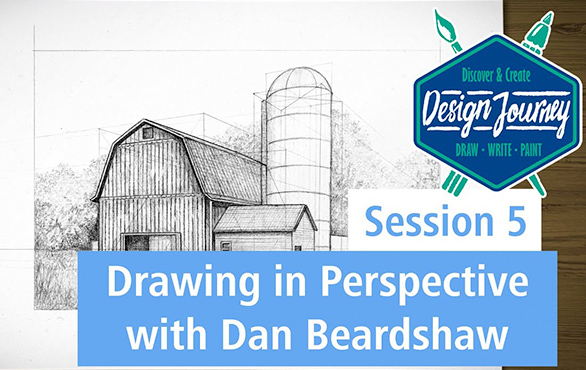 Discover & Create
Design Journey
DRAW · WRITE · PAINT

Session 5

Drawing in Perspective with Dan Beardshaw